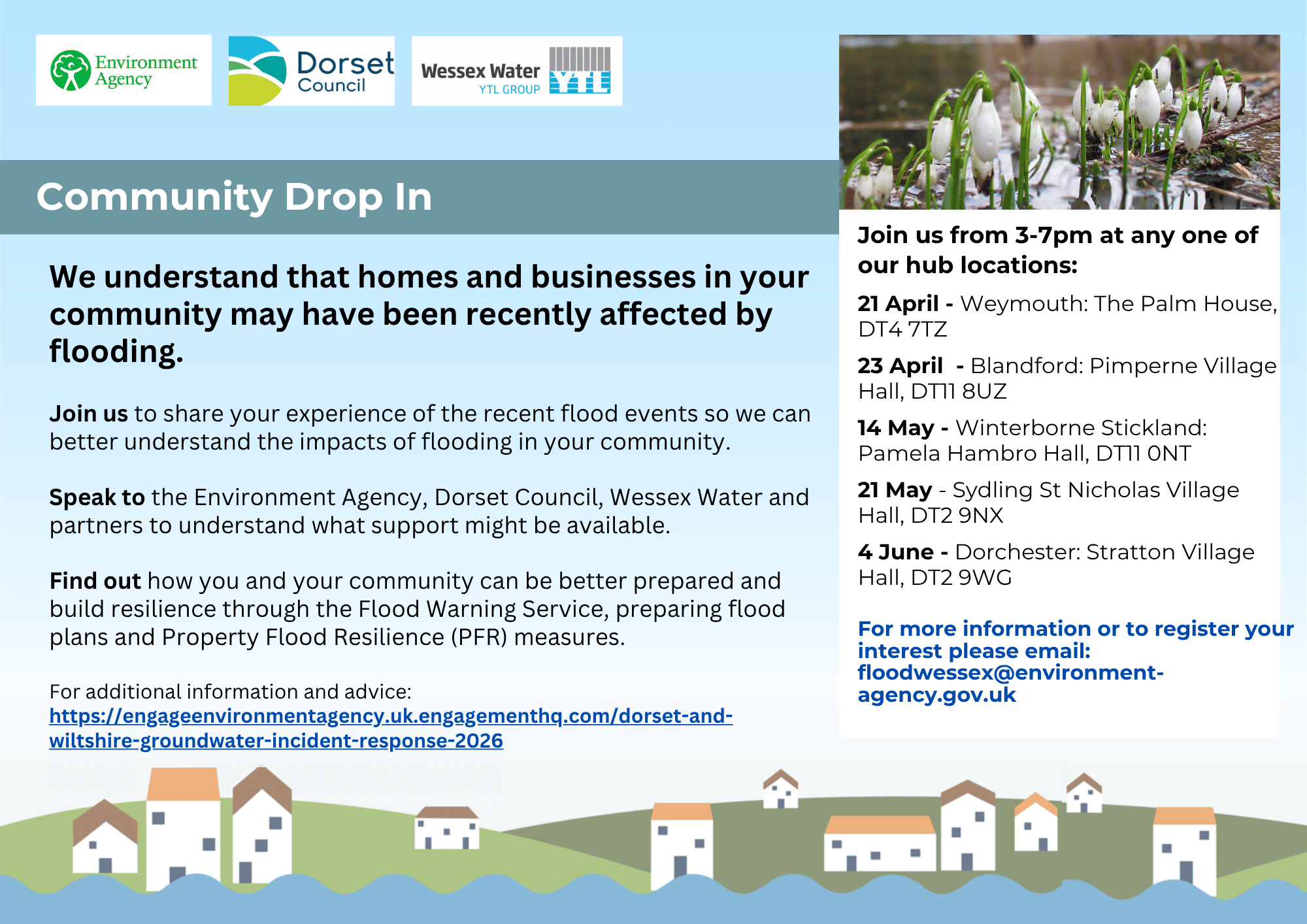 Environment Agency

Dorset Council

Wessex Water YTL GROUP YTL

Community Drop In

We understand that homes and businesses in your community may have been recently affected by flooding.

Join us to share your experience of the recent flood events so we can better understand the impacts of flooding in your community.

Speak to the Environment Agency, Dorset Council, Wessex Water and partners to understand what support might be available.

Find out how you and your community can be better prepared and build resilience through the Flood Warning Service, preparing flood plans and Property Flood Resilience (PFR) measures.

For additional information and advice:
https://engageenvironmentagency.uk.engagementhq.com/dorset-and-wiltshire-groundwater-incident-response-2026

Join us from 3-7pm at any one of our hub locations:

21 April - Weymouth: The Palm House, DT4 7TZ

23 April - Blandford: Pimperne Village Hall, DT11 8UZ

14 May - Winterborne Stickland: Pamela Hambro Hall, DT11 0NT

21 May - Sydling St Nicholas Village Hall, DT2 9NX

4 June - Dorchester: Stratton Village Hall, DT2 9WG

For more information or to register your interest please email: floodwessex@environment-agency.gov.uk